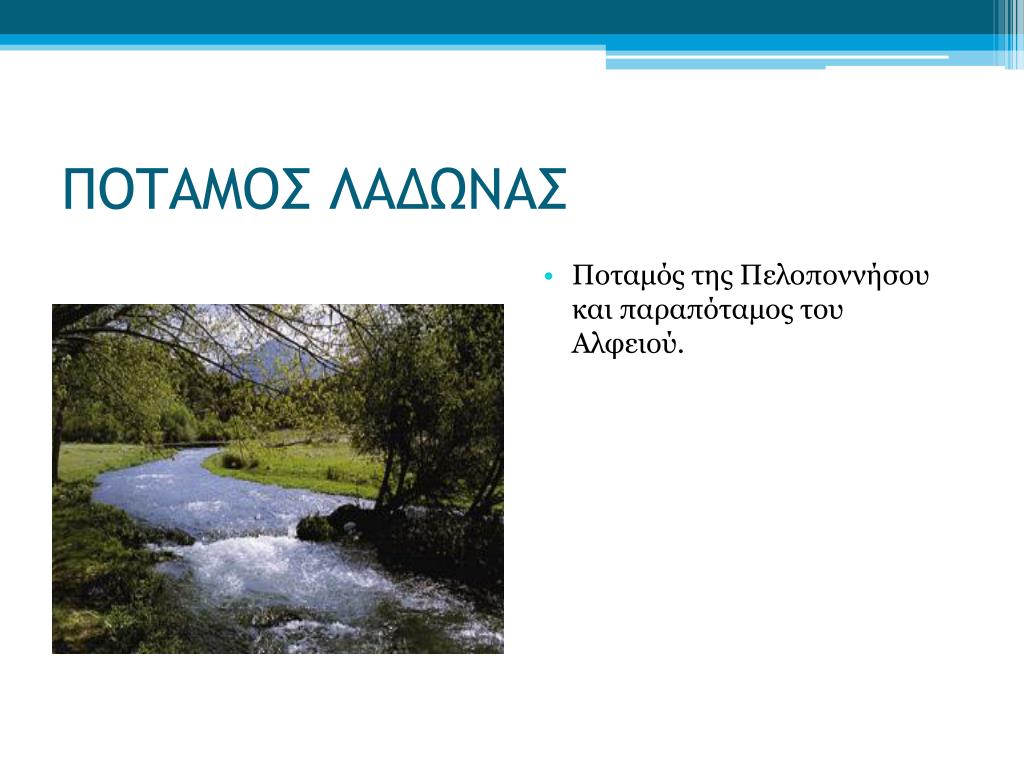 ΠΟΤΑΜΟΣ ΛΑΔΩΝΑΣ

• Ποταμός της Πελοποννήσου και παραπόταμος του Αλφειού.